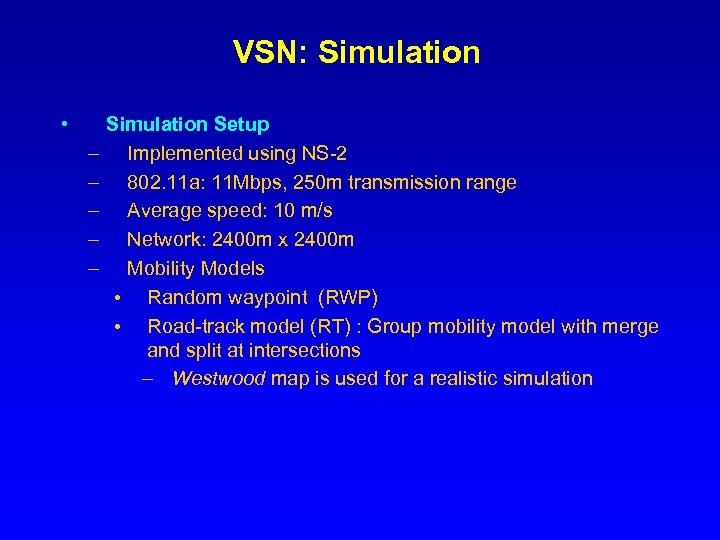 VSN: Simulation

• Simulation Setup
– Implemented using NS-2
– 802.11a: 11Mbps, 250m transmission range
– Average speed: 10 m/s
– Network: 2400m x 2400m
– Mobility Models
• Random waypoint (RWP)
• Road-track model (RT) : Group mobility model with merge and split at intersections
– Westwood map is used for a realistic simulation